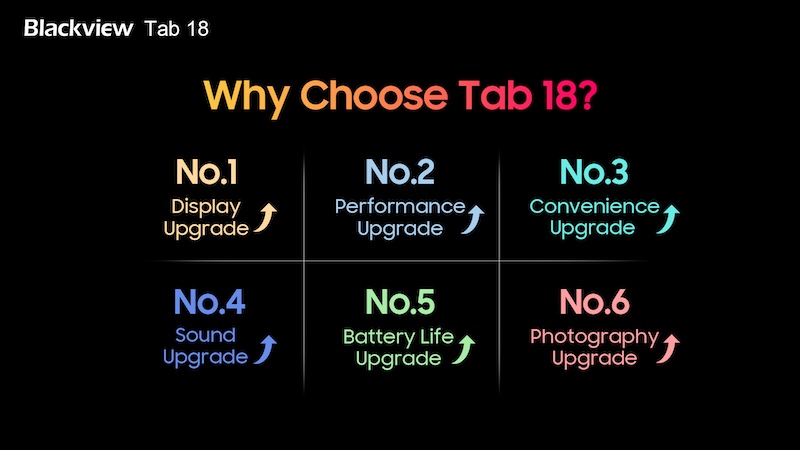 Blackview Tab 18

Why Choose Tab 18?

No.1
Display Upgrade

No.2
Performance Upgrade

No.3
Convenience Upgrade

No.4
Sound Upgrade

No.5
Battery Life Upgrade

No.6
Photography Upgrade